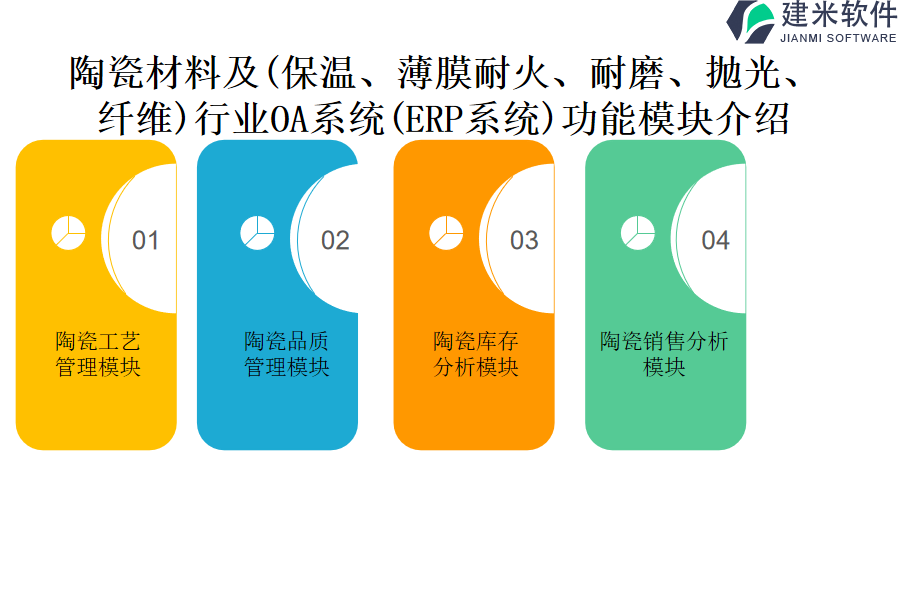 建米软件
JIANMI SOFTWARE

陶瓷材料及(保温、薄膜耐火、耐磨、抛光、纤维)行业OA系统(ERP系统)功能模块介绍

01
陶瓷工艺管理模块

02
陶瓷品质管理模块

03
陶瓷库存分析模块

04
陶瓷销售分析模块